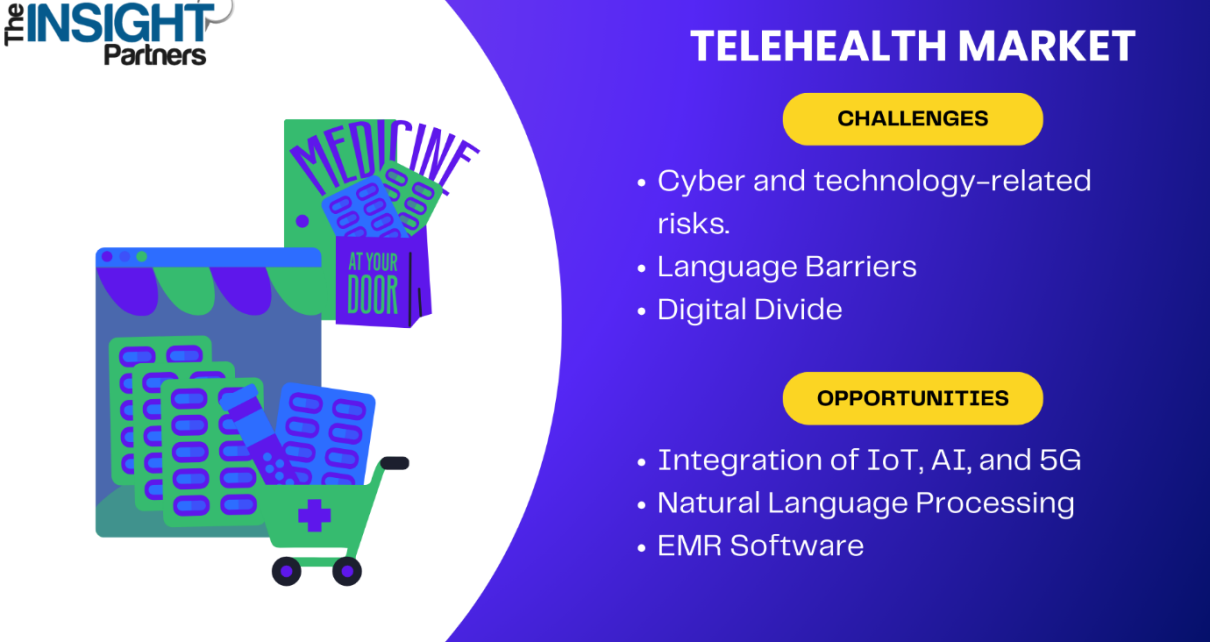 The INSIGHT Partners

MEDICINE

AT YOUR DOOR

TELEHEALTH MARKET

CHALLENGES

• Cyber and technology-related risks.
• Language Barriers
• Digital Divide

OPPORTUNITIES

• Integration of IoT, AI, and 5G
• Natural Language Processing
• EMR Software